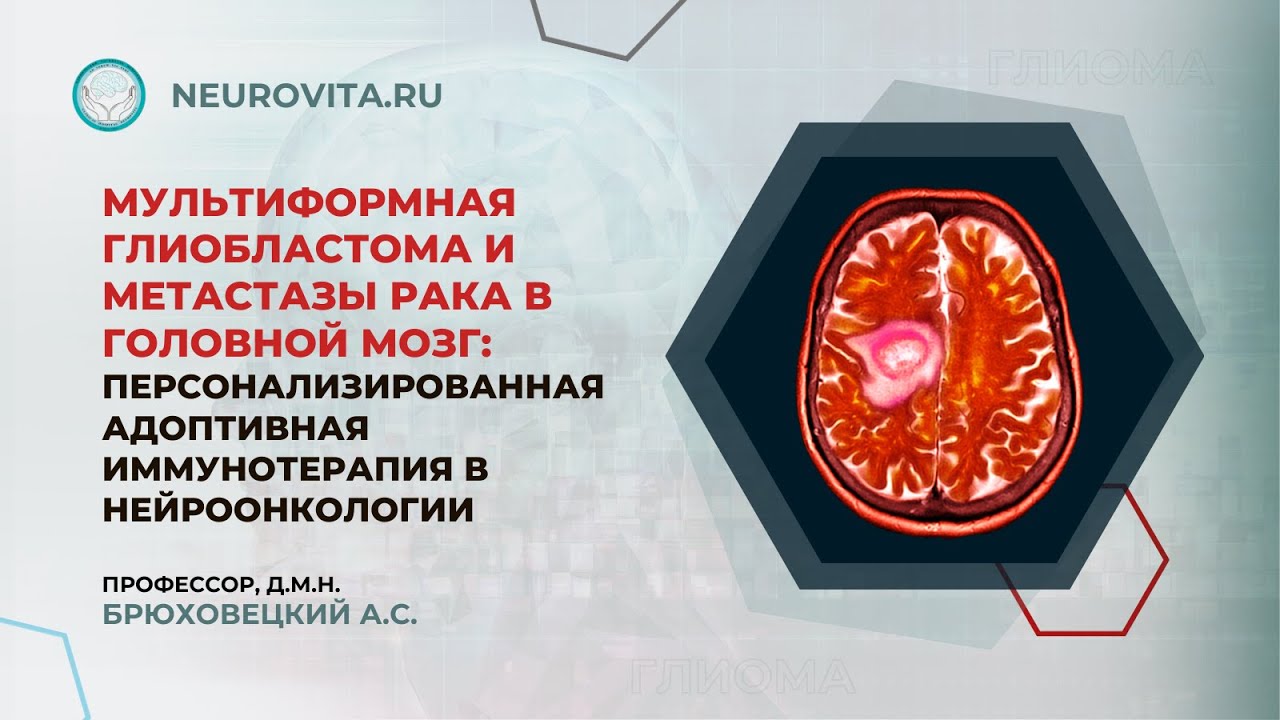 NEUROVITA.RU

ГЛИОМА

МУЛЬТИФОРМНАЯ ГЛИОБЛАСТОМА И МЕТАСТАЗЫ РАКА В ГОЛОВНОЙ МОЗГ: ПЕРСОНАЛИЗИРОВАННАЯ АДОПТИВНАЯ ИММУНОТЕРАПИЯ В НЕЙРООНКОЛОГИИ

ПРОФЕССОР, Д.М.Н.
БРЮХОВЕЦКИЙ А.С.

ГЛИОМА